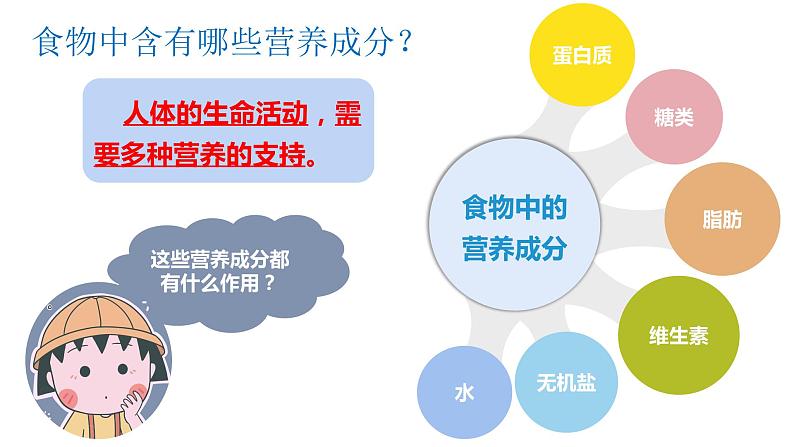 食物中含有哪些营养成分？

人体的生命活动，需要多种营养的支持。

这些营养成分都有什么作用？

食物中的营养成分

蛋白质

糖类

脂肪

维生素

无机盐

水